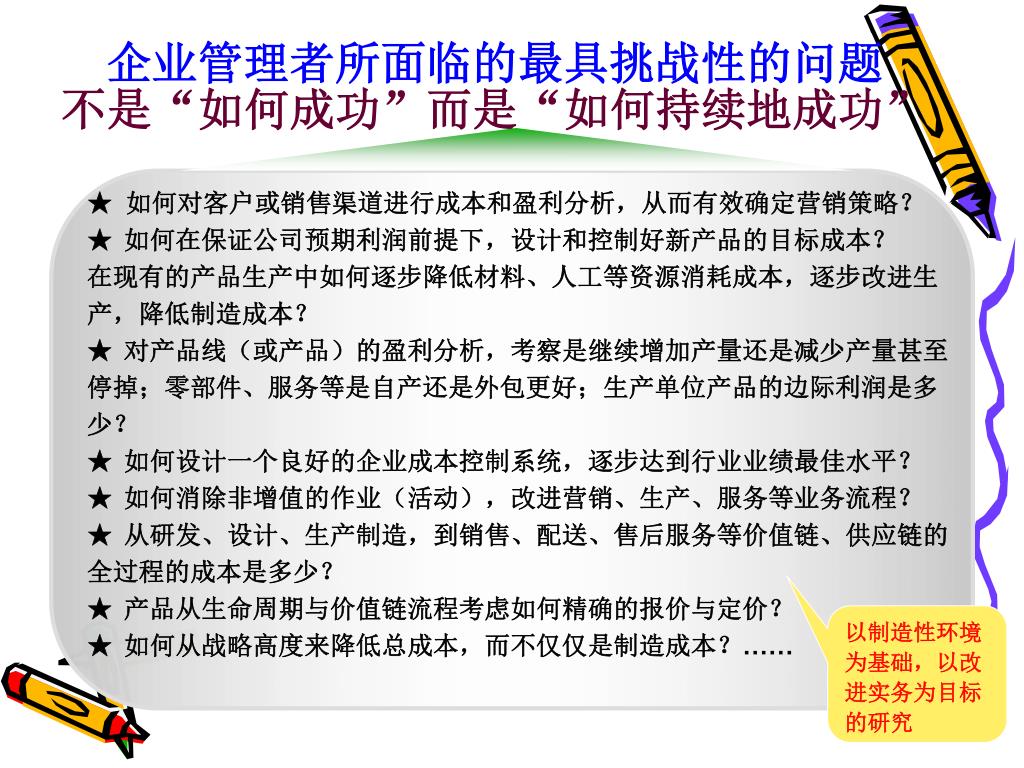 企业管理者所面临的最具挑战性的问题
不是“如何成功”而是“如何持续地成功”

★ 如何对客户或销售渠道进行成本和盈利分析，从而有效确定营销策略？
★ 如何在保证公司预期利润前提下，设计和控制好新产品的目标成本？
在现有的产品生产中如何逐步降低材料、人工等资源消耗成本，逐步改进生产，降低制造成本？
★ 对产品线（或产品）的盈利分析，考察是继续增加产量还是减少产量甚至停掉；零部件、服务等是自产还是外包更好；生产单位产品的边际利润是多少？
★ 如何设计一个良好的企业成本控制系统，逐步达到行业业绩最佳水平？
★ 如何消除非增值的作业（活动），改进营销、生产、服务等业务流程？
★ 从研发、设计、生产制造，到销售、配送、售后服务等价值链、供应链的全过程的成本是多少？
★ 产品从生命周期与价值链流程考虑如何精确的报价与定价？
★ 如何从战略高度来降低总成本，而不仅仅是制造成本？……

以制造性环境为基础，以改进实务为目标的研究